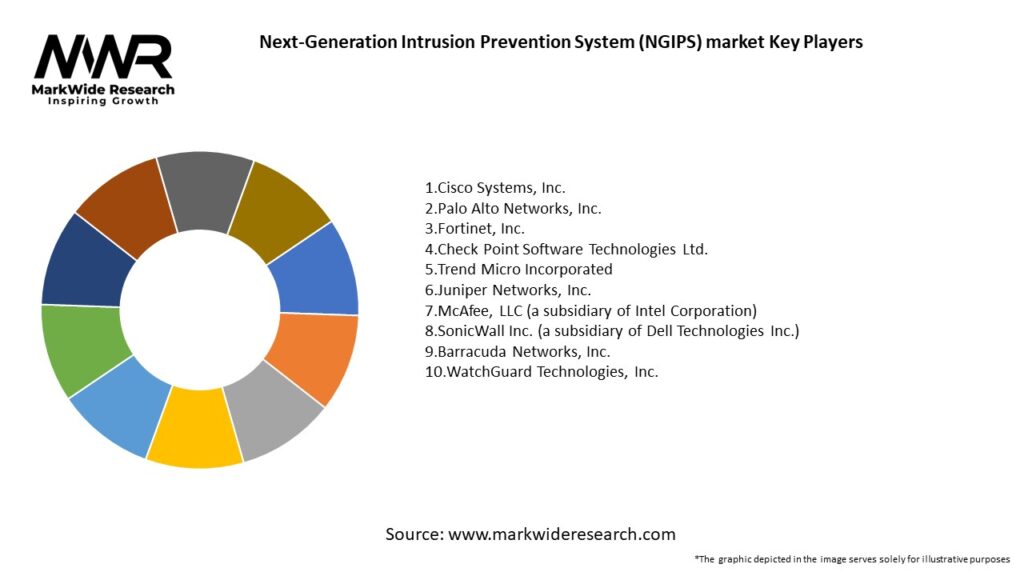 MWR
MarkWide Research
Inspiring Growth

Next-Generation Intrusion Prevention System (NGIPS) market Key Players

1.Cisco Systems, Inc.
2.Palo Alto Networks, Inc.
3.Fortinet, Inc.
4.Check Point Software Technologies Ltd.
5.Trend Micro Incorporated
6.Juniper Networks, Inc.
7.McAfee, LLC (a subsidiary of Intel Corporation)
8.SonicWall Inc. (a subsidiary of Dell Technologies Inc.)
9.Barracuda Networks, Inc.
10.WatchGuard Technologies, Inc.

Source: www.markwideresearch.com

*The graphic depicted in the image serves solely for illustrative purposes